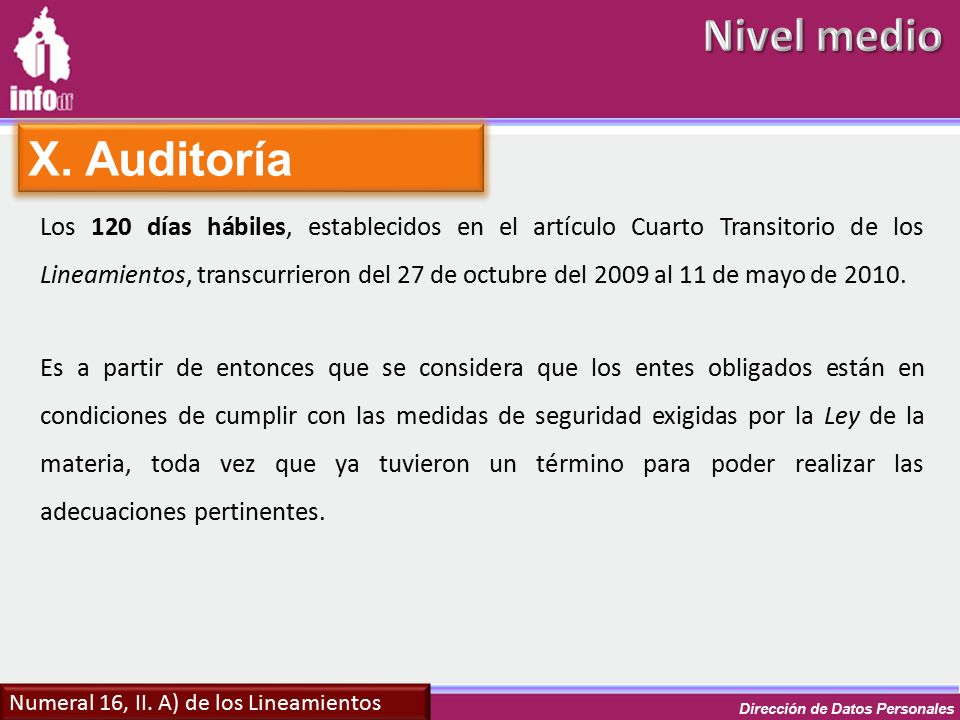 infodf

Nivel medio

X. Auditoría

Los 120 días hábiles, establecidos en el artículo Cuarto Transitorio de los Lineamientos, transcurrieron del 27 de octubre del 2009 al 11 de mayo de 2010.

Es a partir de entonces que se considera que los entes obligados están en condiciones de cumplir con las medidas de seguridad exigidas por la Ley de la materia, toda vez que ya tuvieron un término para poder realizar las adecuaciones pertinentes.

Numeral 16, II. A) de los Lineamientos

Dirección de Datos Personales